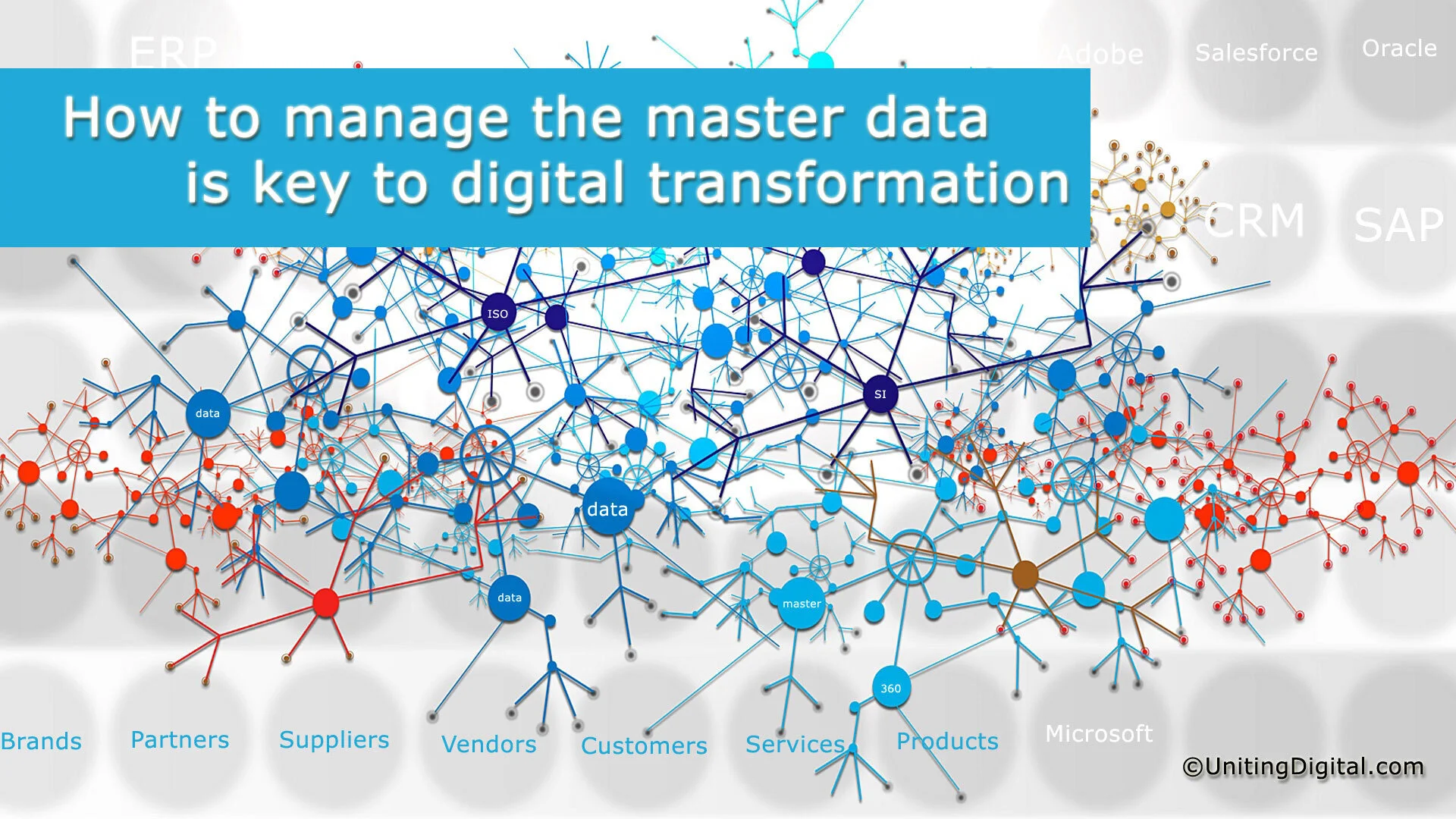 ERP
Adobe
Salesforce
Oracle

How to manage the master data is key to digital transformation

CRM
SAP
ISO
SI
data
data
data
master
360
Brands
Partners
Suppliers
Vendors
Customers
Services
Products
Microsoft
©UnitingDigital.com